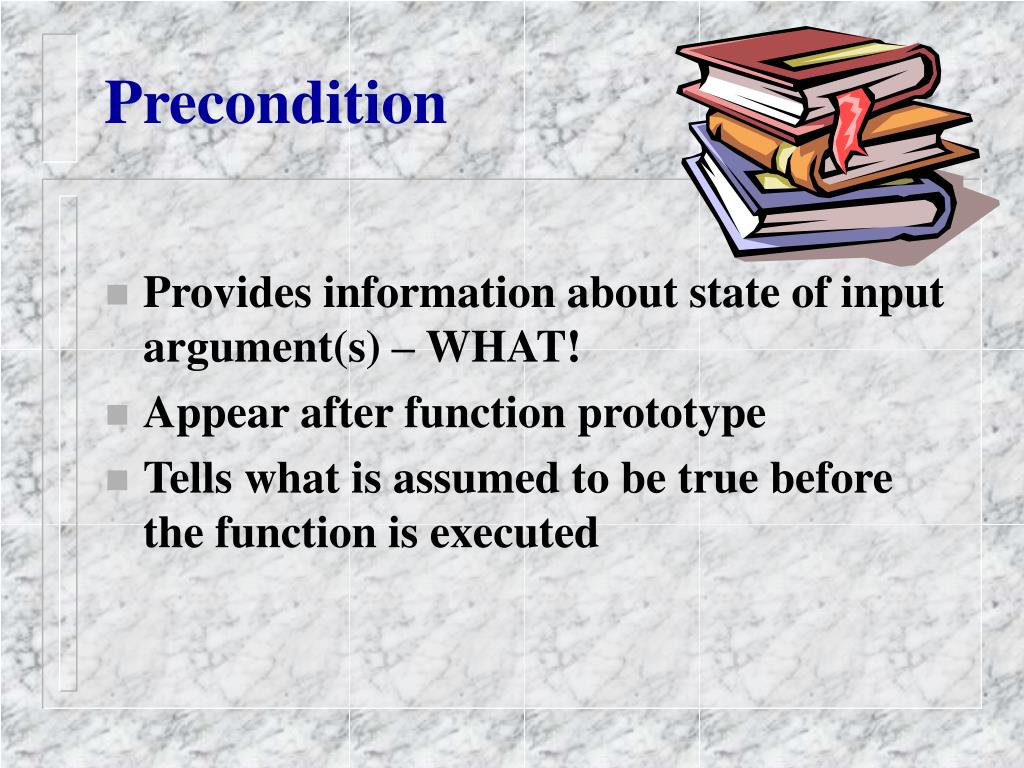 Precondition

- Provides information about state of input argument(s) – WHAT!
- Appear after function prototype
- Tells what is assumed to be true before the function is executed